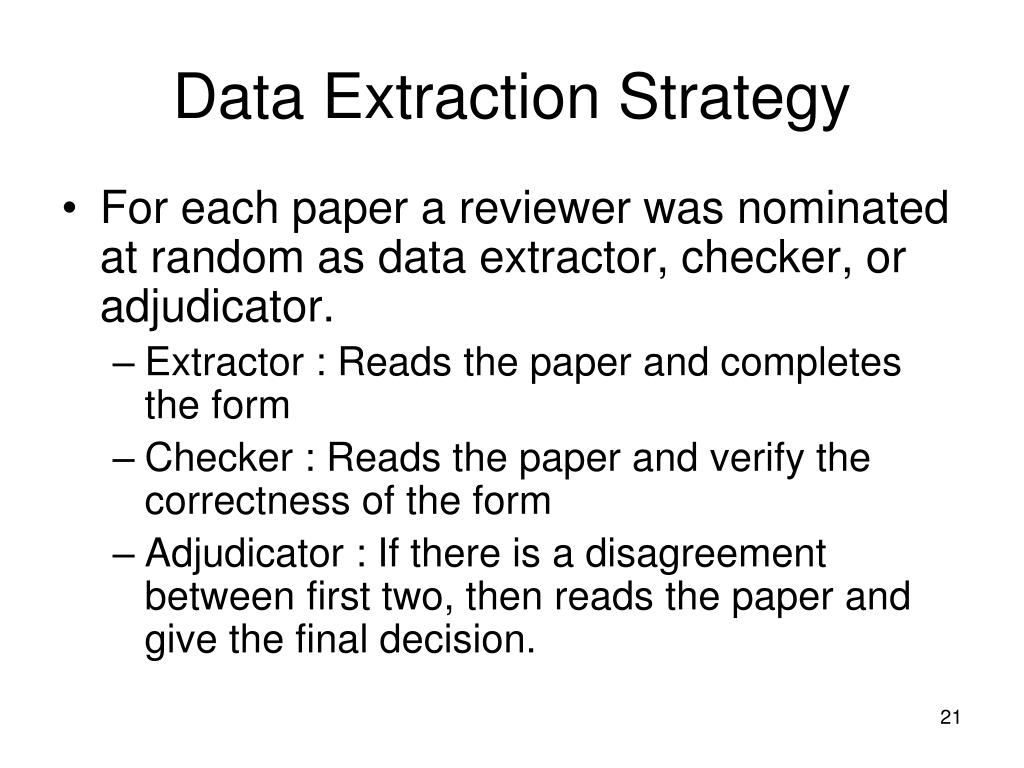 Data Extraction Strategy

• For each paper a reviewer was nominated at random as data extractor, checker, or adjudicator.

– Extractor : Reads the paper and completes the form

– Checker : Reads the paper and verify the correctness of the form

– Adjudicator : If there is a disagreement between first two, then reads the paper and give the final decision.

21